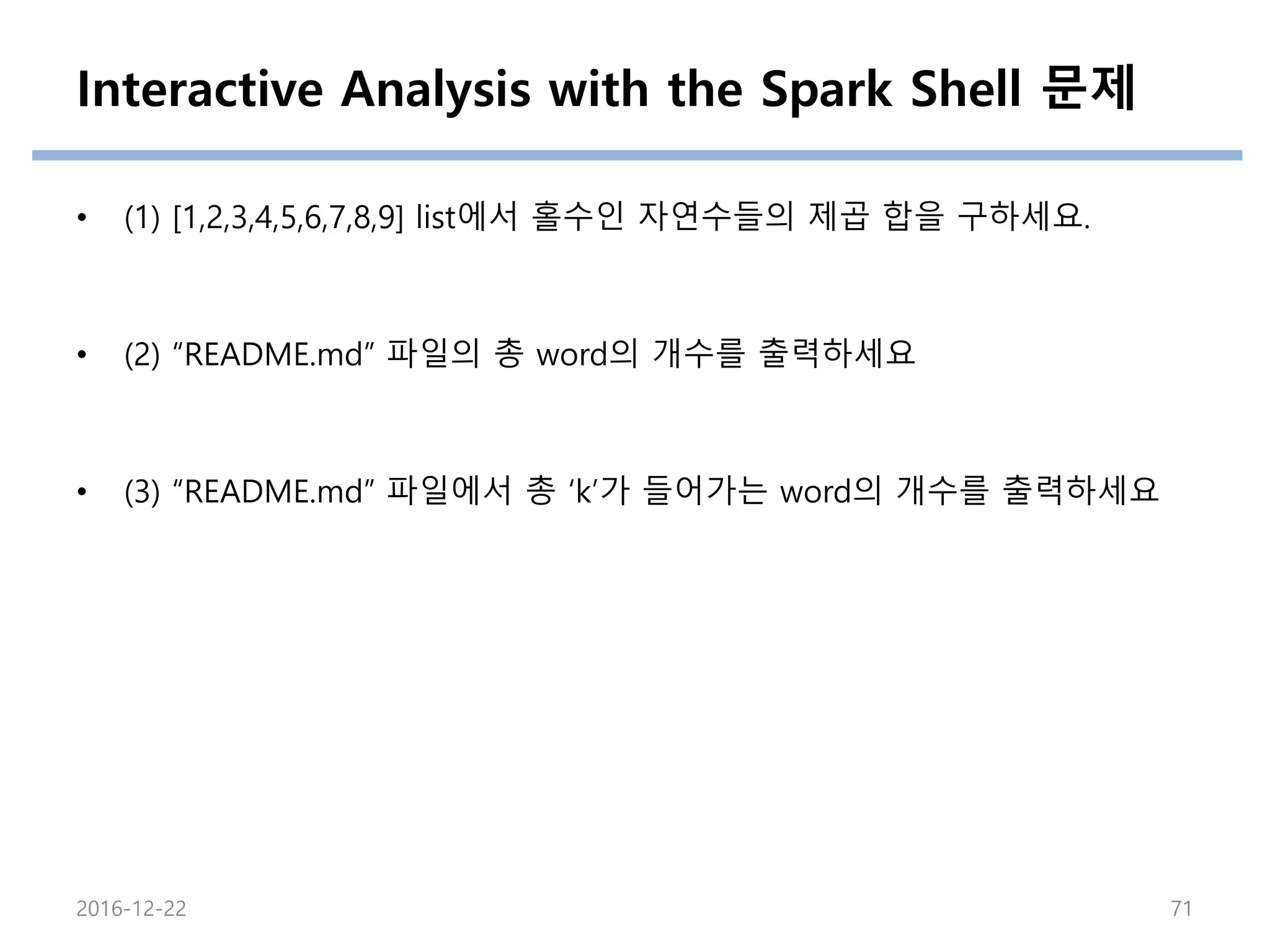 Interactive Analysis with the Spark Shell 문제

• (1) [1,2,3,4,5,6,7,8,9] list에서 홀수인 자연수들의 제곱 합을 구하세요.

• (2) “README.md” 파일의 총 word의 개수를 출력하세요

• (3) “README.md” 파일에서 총 ‘k’가 들어가는 word의 개수를 출력하세요

2016-12-22

71